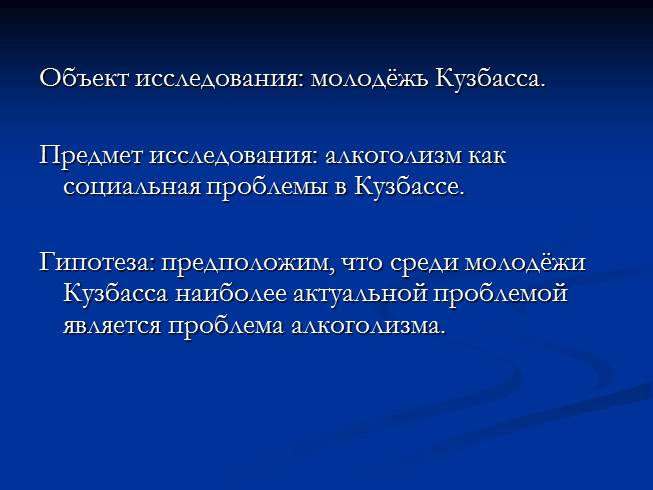 Объект исследования: молодёжь Кузбасса.

Предмет исследования: алкоголизм как социальная проблемы в Кузбассе.

Гипотеза: предположим, что среди молодёжи Кузбасса наиболее актуальной проблемой является проблема алкоголизма.